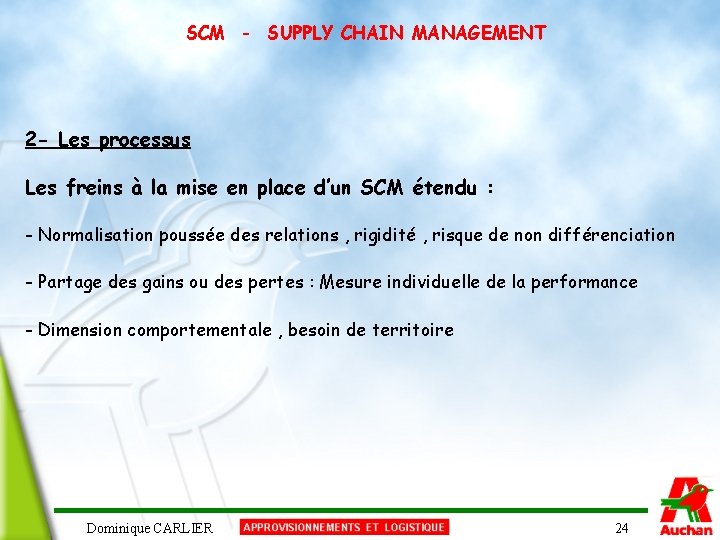 SCM - SUPPLY CHAIN MANAGEMENT

2- Les processus

Les freins à la mise en place d'un SCM étendu :

- Normalisation poussée des relations , rigidité , risque de non différenciation

- Partage des gains ou des pertes : Mesure individuelle de la performance

- Dimension comportementale , besoin de territoire

Dominique CARLIER APPROVISIONNEMENTS ET LOGISTIQUE 24

Auchan